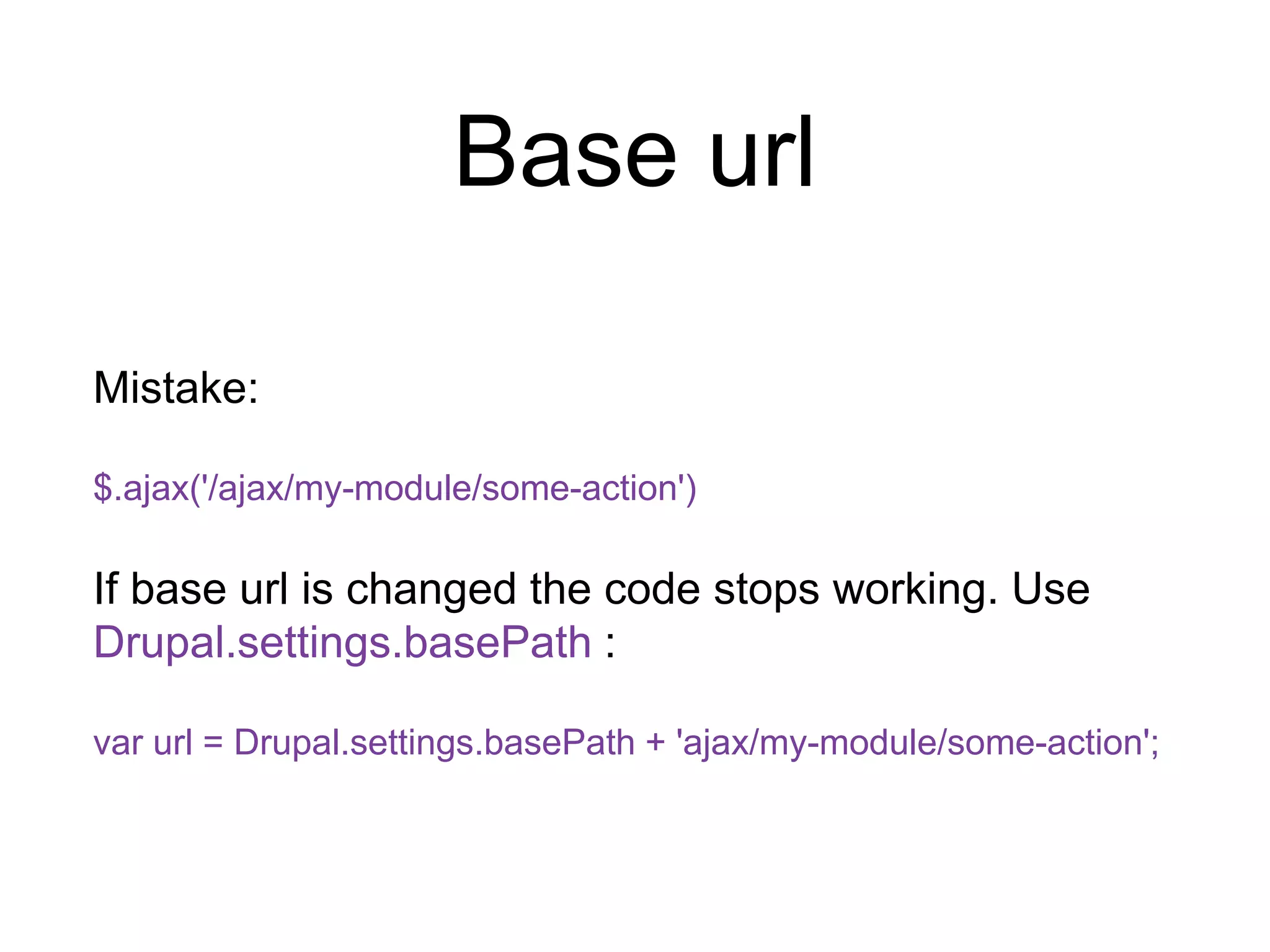 Base url

Mistake:

$.ajax('/ajax/my-module/some-action')

If base url is changed the code stops working. Use Drupal.settings.basePath :

var url = Drupal.settings.basePath + 'ajax/my-module/some-action';